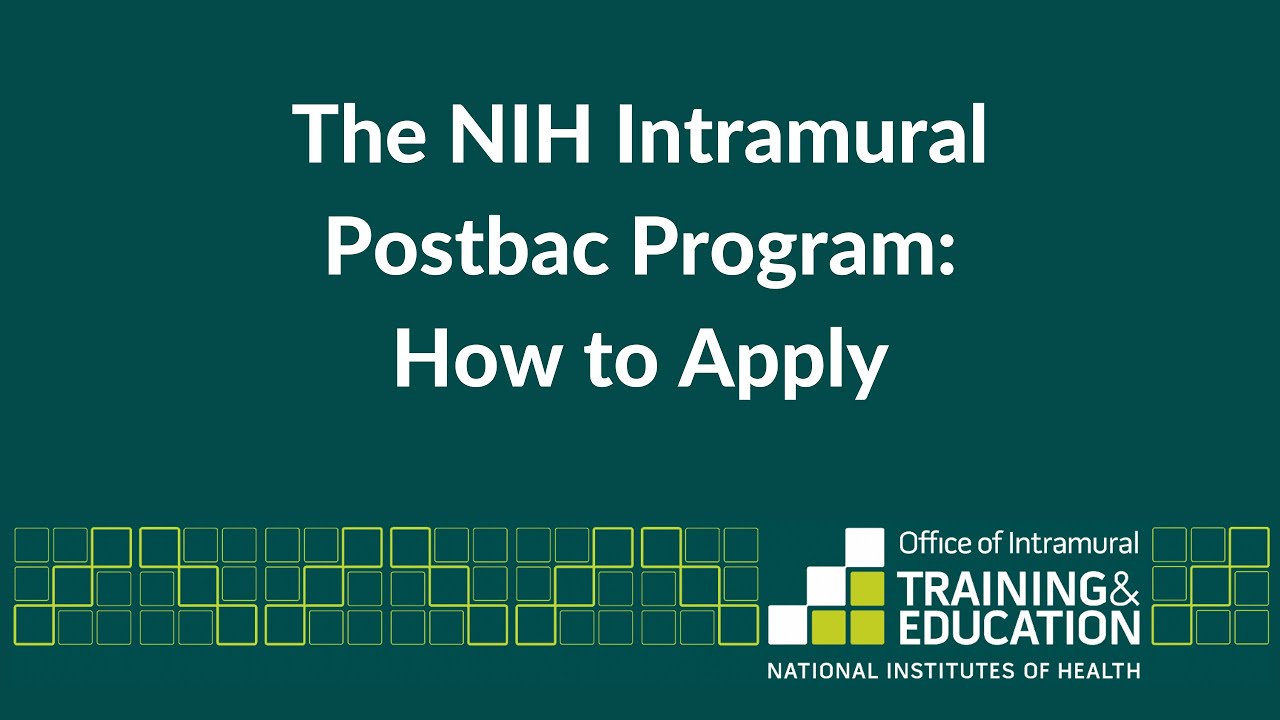 The NIH Intramural Postbac Program: How to Apply

Office of Intramural
TRAINING & EDUCATION
NATIONAL INSTITUTES OF HEALTH